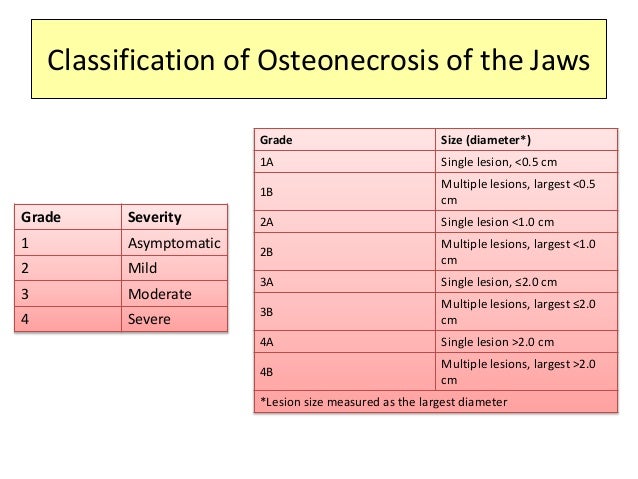 Classification of Osteonecrosis of the Jaws

| Grade | Severity |
|---|---|
| 1 | Asymptomatic |
| 2 | Mild |
| 3 | Moderate |
| 4 | Severe |

| Grade | Size (diameter*) |
|---|---|
| 1A | Single lesion, <0.5 cm |
| 1B | Multiple lesions, largest <0.5 cm |
| 2A | Single lesion <1.0 cm |
| 2B | Multiple lesions, largest <1.0 cm |
| 3A | Single lesion, ≤2.0 cm |
| 3B | Multiple lesions, largest ≤2.0 cm |
| 4A | Single lesion >2.0 cm |
| 4B | Multiple lesions, largest >2.0 cm |
| *Lesion size measured as the largest diameter | |